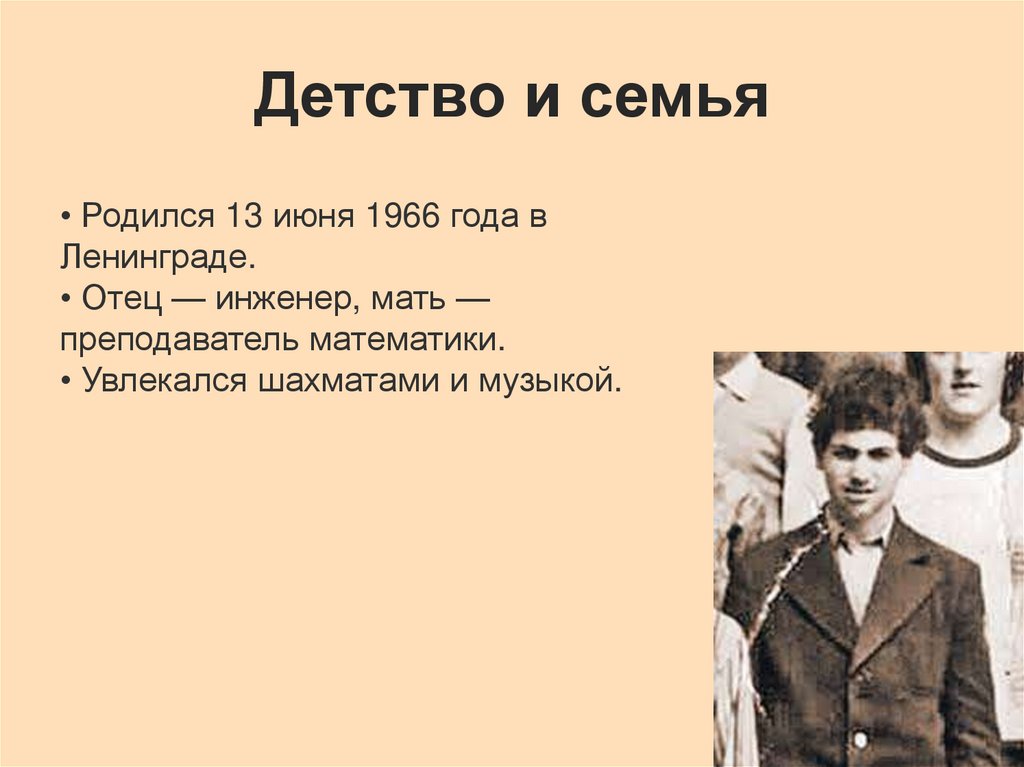 Детство и семья

• Родился 13 июня 1966 года в Ленинграде.
• Отец — инженер, мать — преподаватель математики.
• Увлекался шахматами и музыкой.